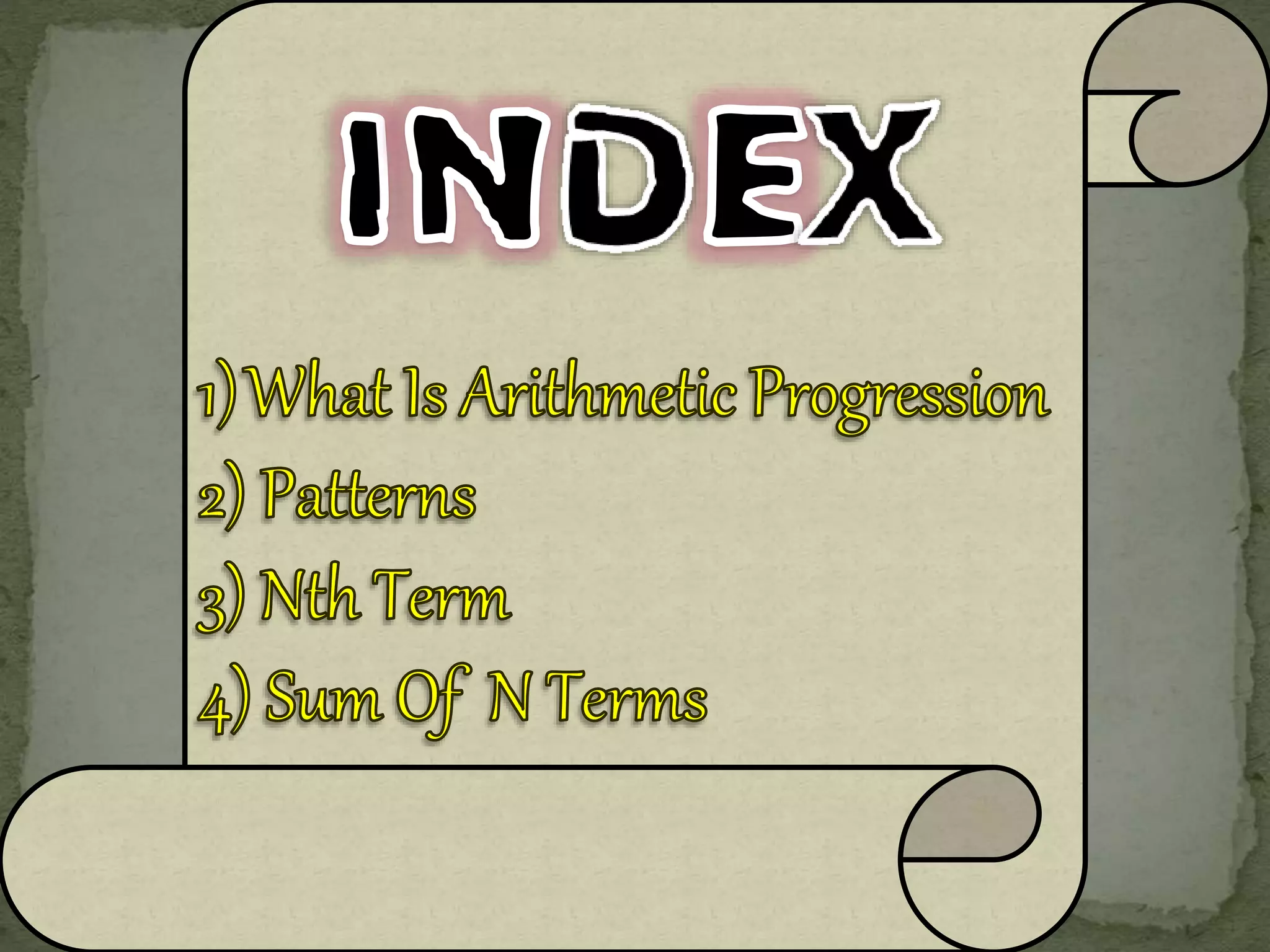 INDEX

1) What Is Arithmetic Progression

2) Patterns

3) Nth Term

4) Sum Of N Terms